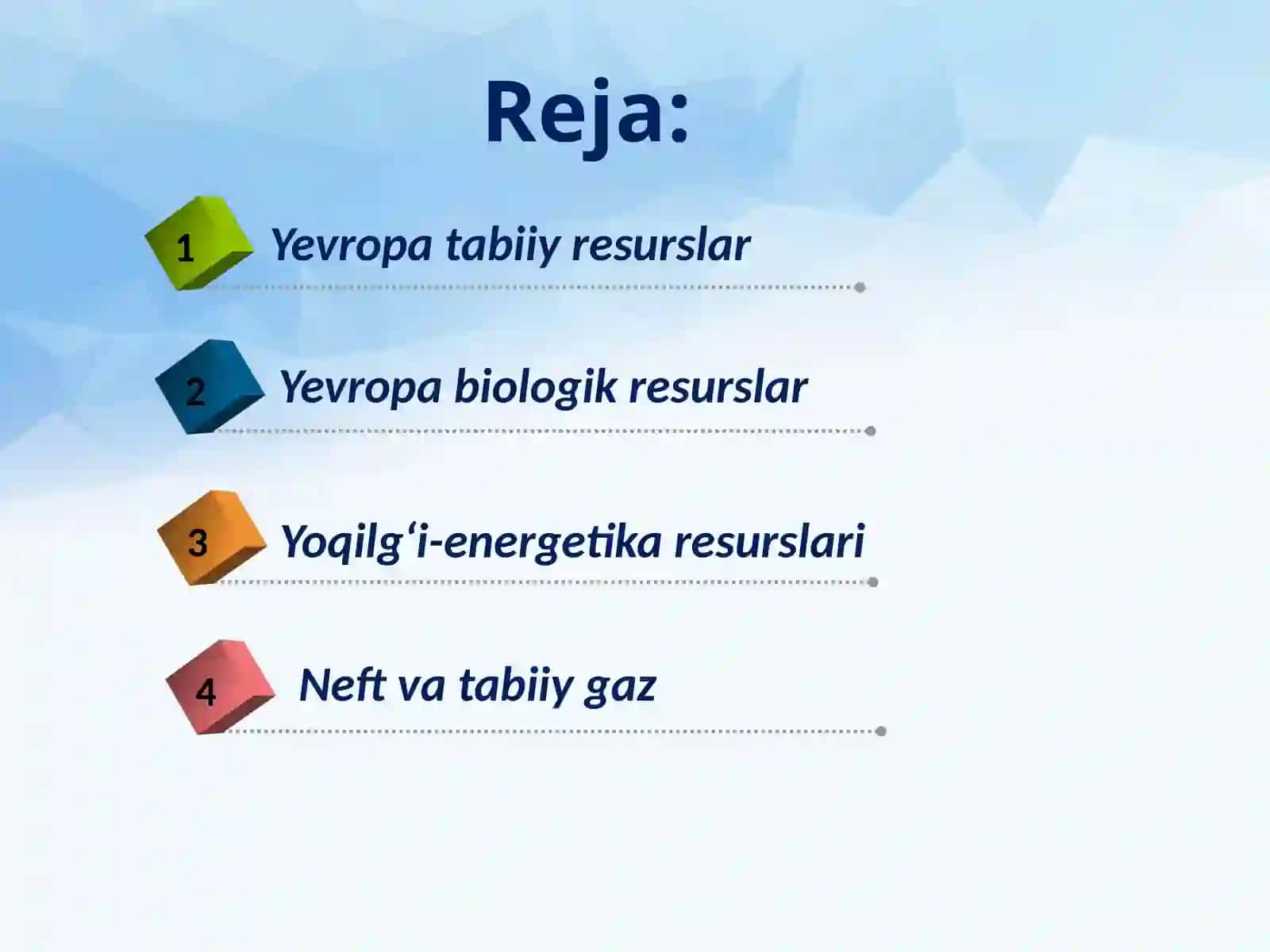 Reja:

1 Yevropa tabiiy resurslar

2 Yevropa biologik resurslar

3 Yoqilg‘i-energetika resurslari

4 Neft va tabiiy gaz